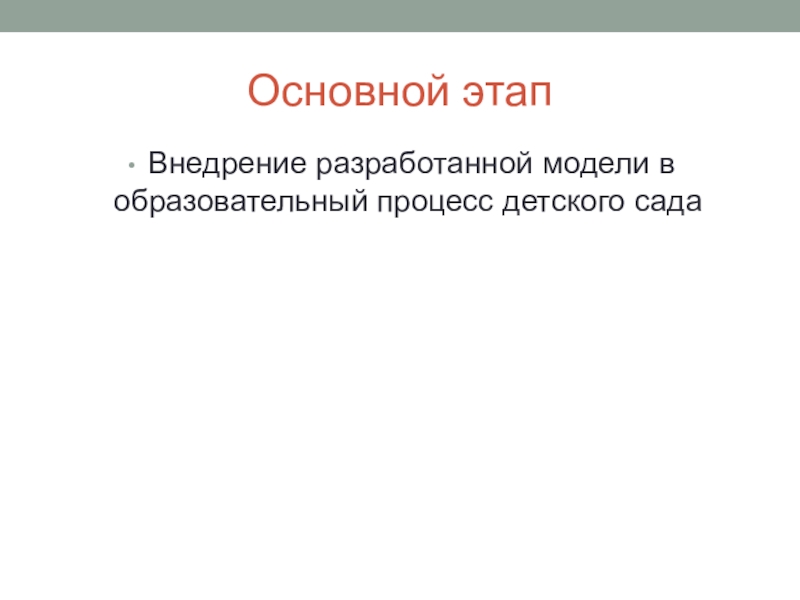 Основной этап

• Внедрение разработанной модели в образовательный процесс детского сада